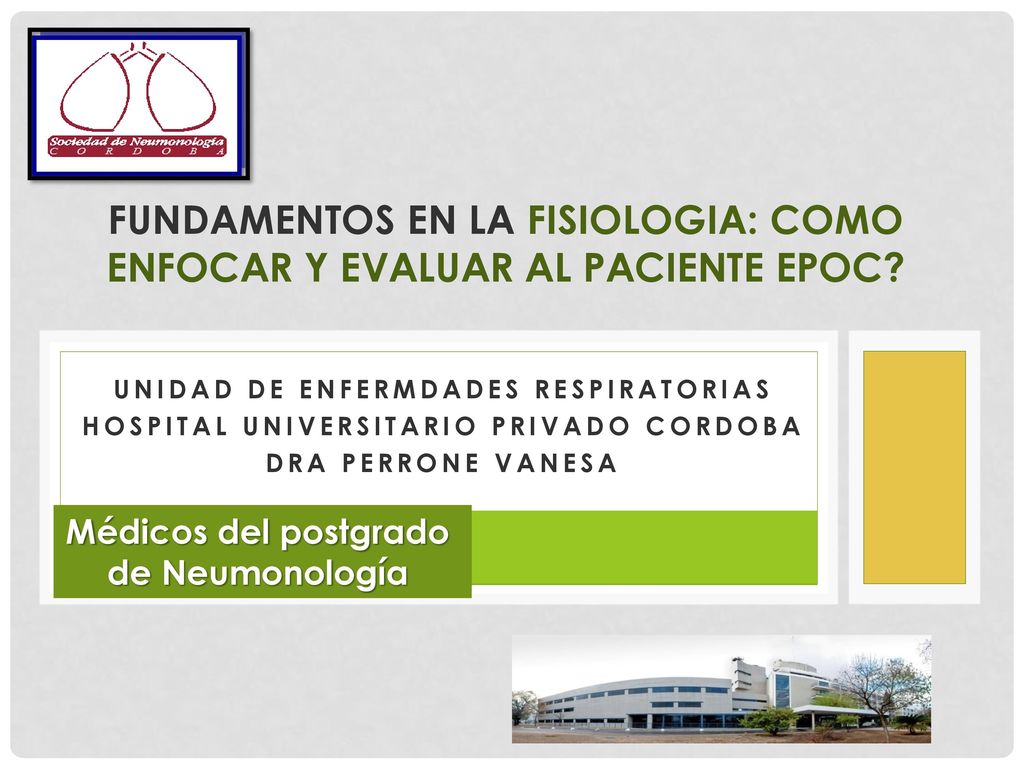 Sociedad de Neumonología
C O R D O B A

FUNDAMENTOS EN LA FISIOLOGIA: COMO ENFOCAR Y EVALUAR AL PACIENTE EPOC?

UNIDAD DE ENFERMDADES RESPIRATORIAS
HOSPITAL UNIVERSITARIO PRIVADO CORDOBA
DRA PERRONE VANESA

Médicos del postgrado de Neumonología